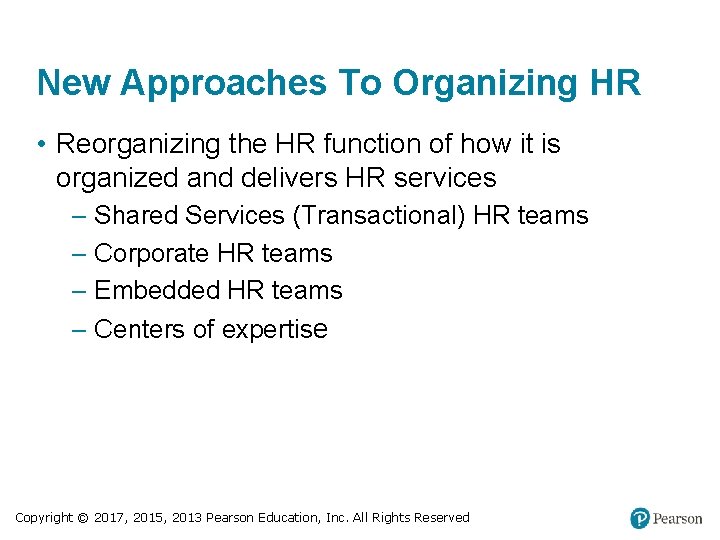 New Approaches To Organizing HR

• Reorganizing the HR function of how it is organized and delivers HR services

– Shared Services (Transactional) HR teams

– Corporate HR teams

– Embedded HR teams

– Centers of expertise

Copyright © 2017, 2015, 2013 Pearson Education, Inc. All Rights Reserved

Pearson